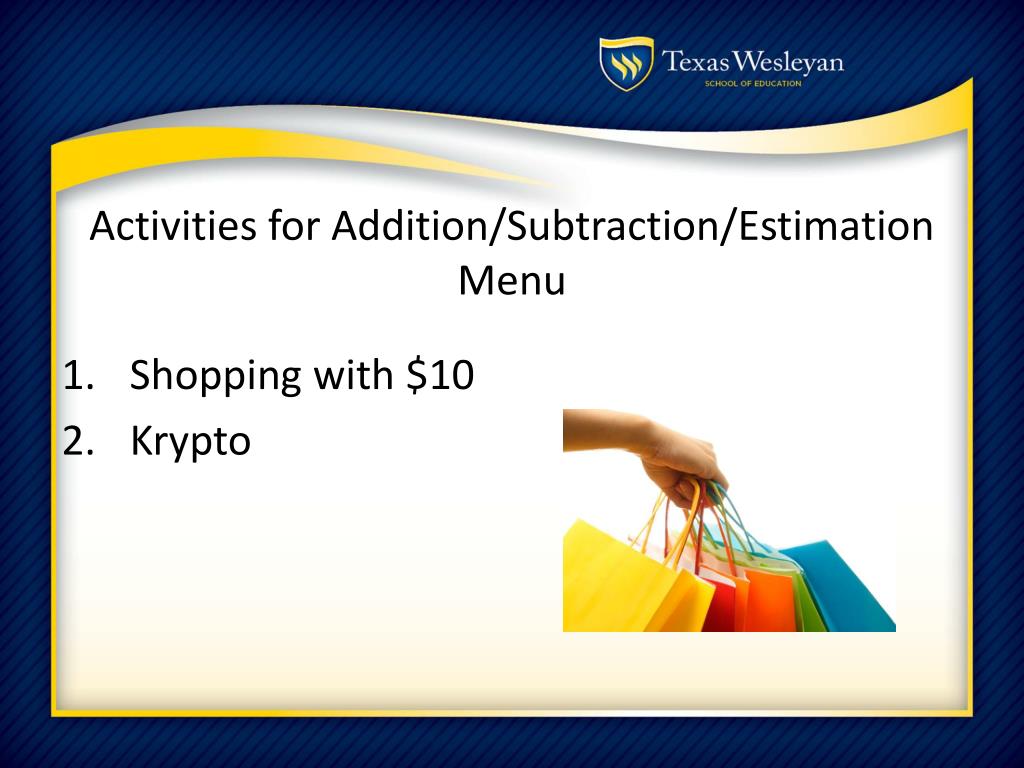 Texas Wesleyan
SCHOOL OF EDUCATION

Activities for Addition/Subtraction/Estimation Menu

1. Shopping with \$10
2. Krypto